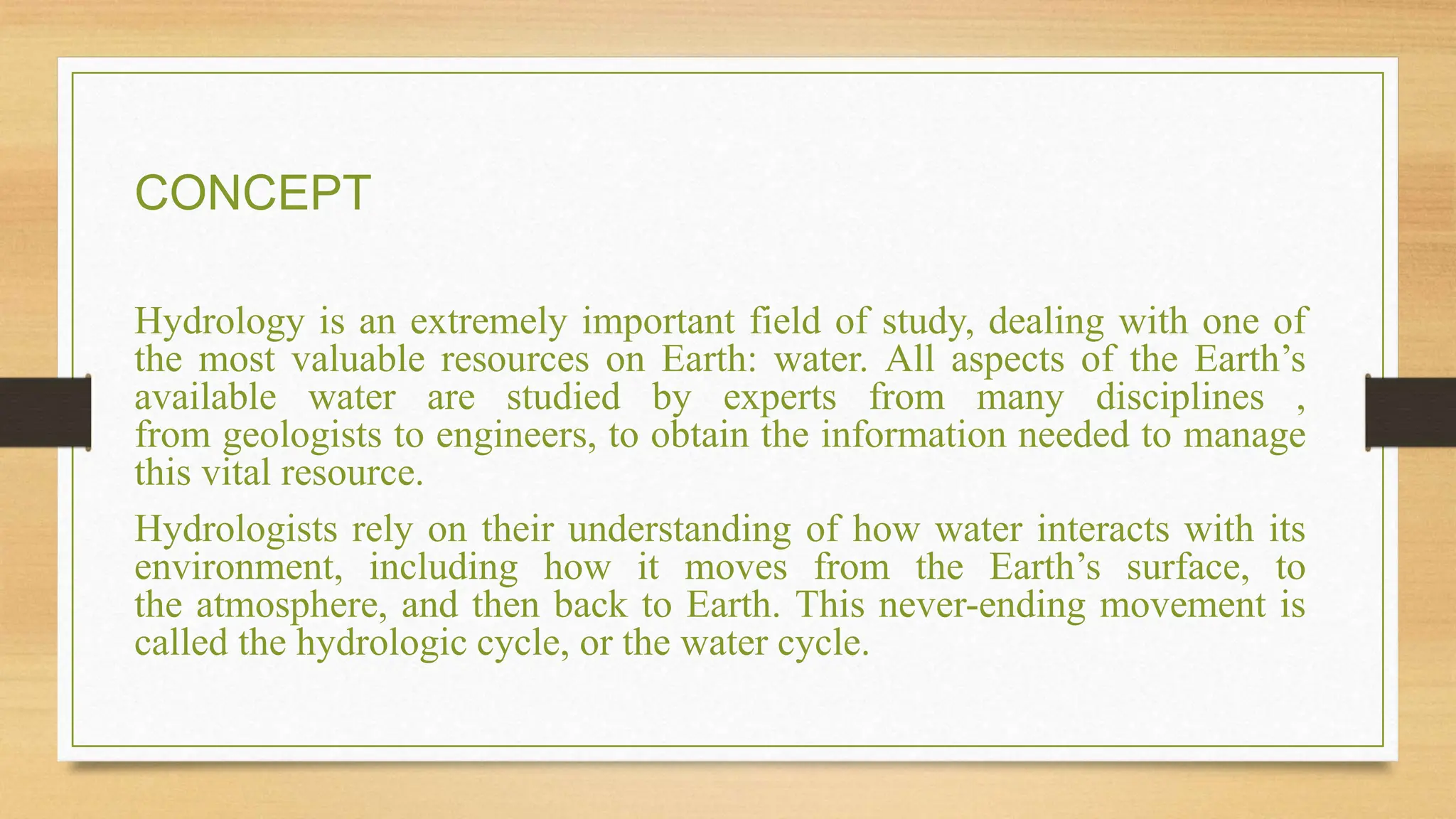 CONCEPT

Hydrology is an extremely important field of study, dealing with one of the most valuable resources on Earth: water. All aspects of the Earth’s available water are studied by experts from many disciplines , from geologists to engineers, to obtain the information needed to manage this vital resource.

Hydrologists rely on their understanding of how water interacts with its environment, including how it moves from the Earth’s surface, to the atmosphere, and then back to Earth. This never-ending movement is called the hydrologic cycle, or the water cycle.